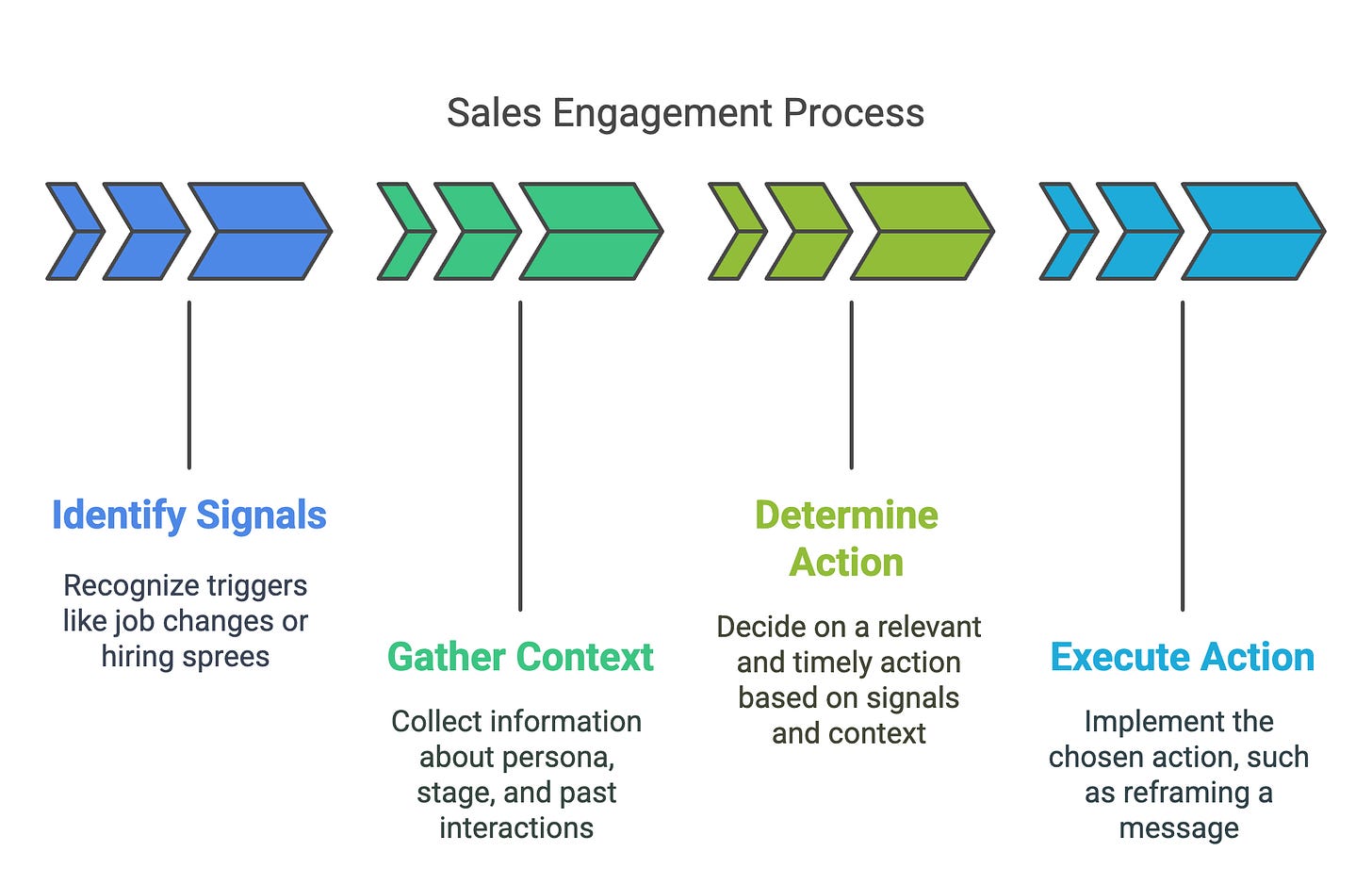 Sales Engagement Process

Identify Signals

Recognize triggers like job changes or hiring sprees

Gather Context

Collect information about persona, stage, and past interactions

Determine Action

Decide on a relevant and timely action based on signals and context

Execute Action

Implement the chosen action, such as reframing a message